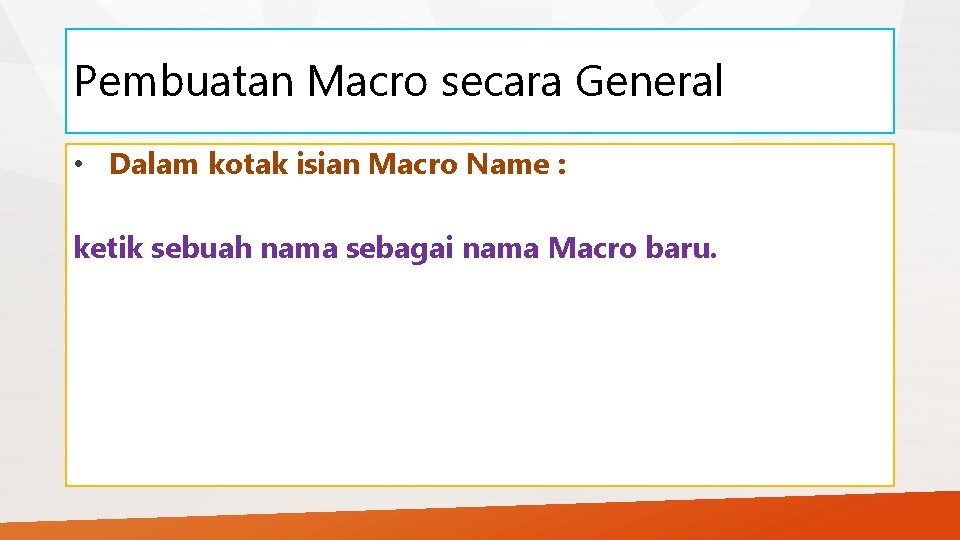 Pembuatan Macro secara General

• Dalam kotak isian Macro Name :

ketik sebuah nama sebagai nama Macro baru.